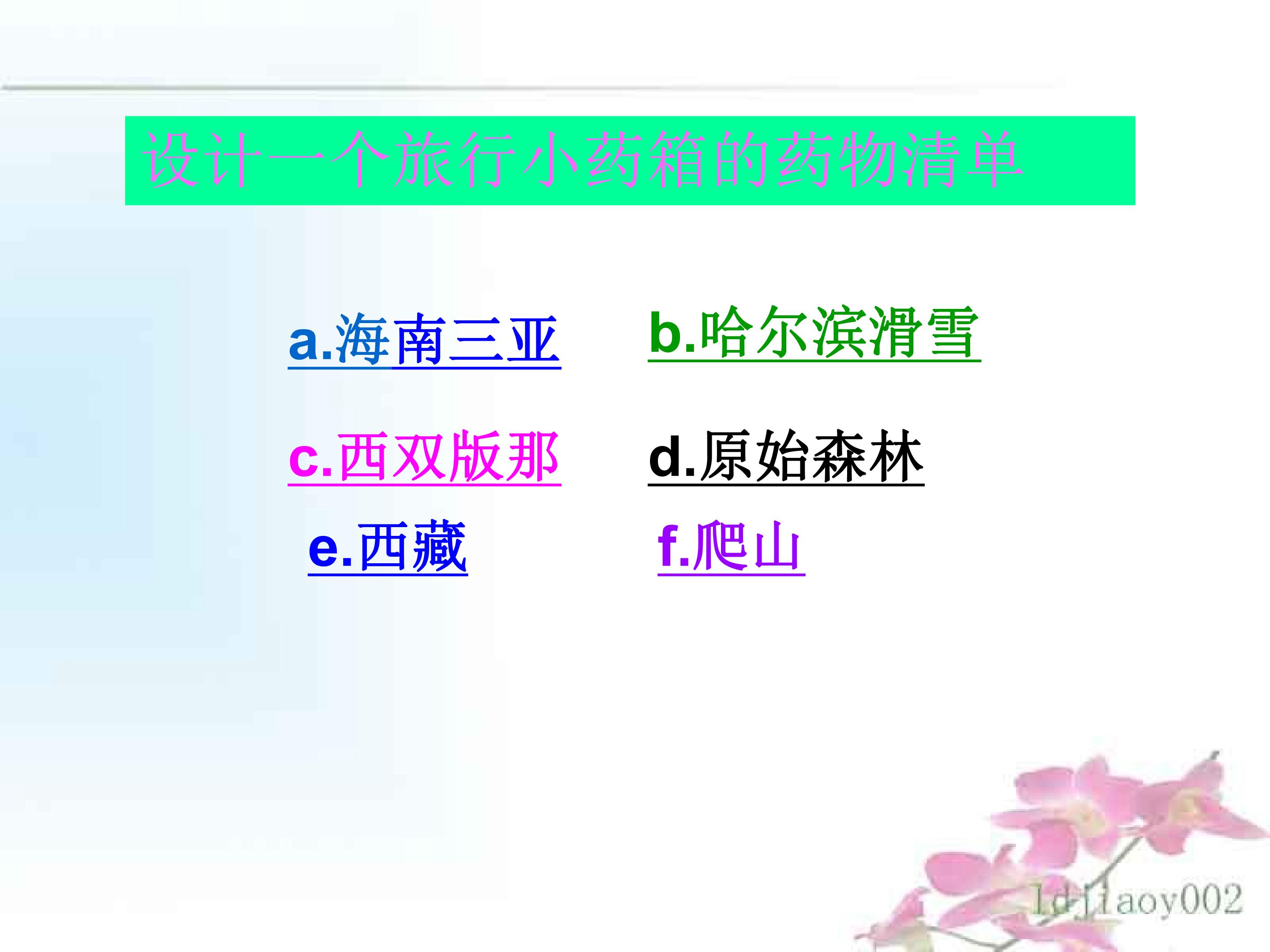 设计一个旅行小药箱的药物清单

a.海南三亚 b.哈尔滨滑雪

c.西双版那 d.原始森林

e.西藏 f.爬山

ldjiaoy002